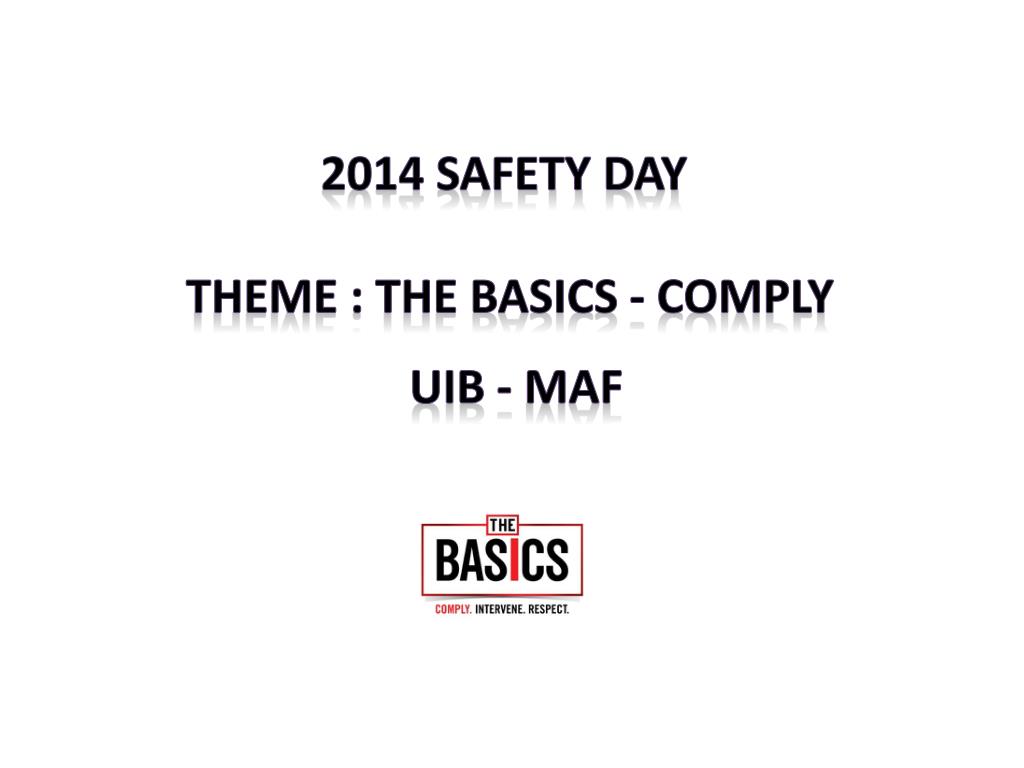 2014 SAFETY DAY

THEME : THE BASICS - COMPLY

UIB - MAF

THE
BASICS
COMPLY. INTERVENE. RESPECT.